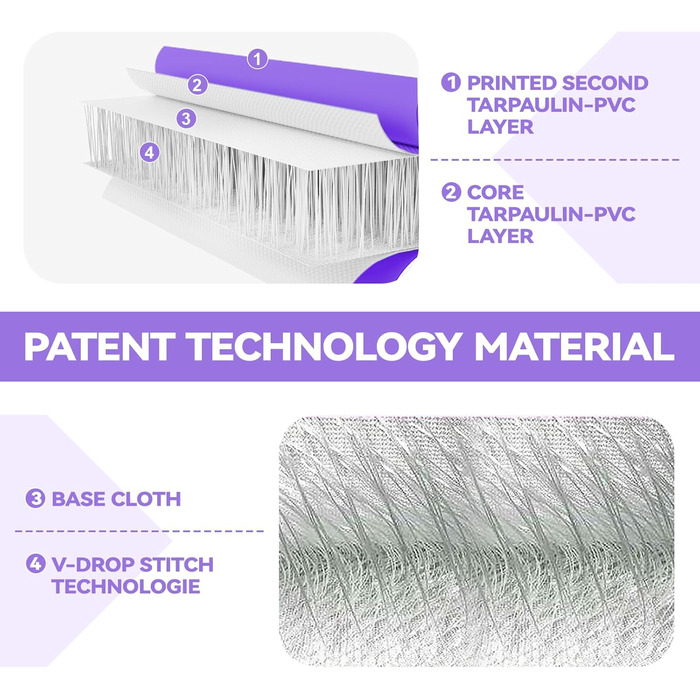 1
2
3
4

1 PRINTED SECOND TARPAULIN-PVC LAYER

2 CORE TARPAULIN-PVC LAYER

PATENT TECHNOLOGY MATERIAL

3 BASE CLOTH

4 V-DROP STITCH TECHNOLOGIE